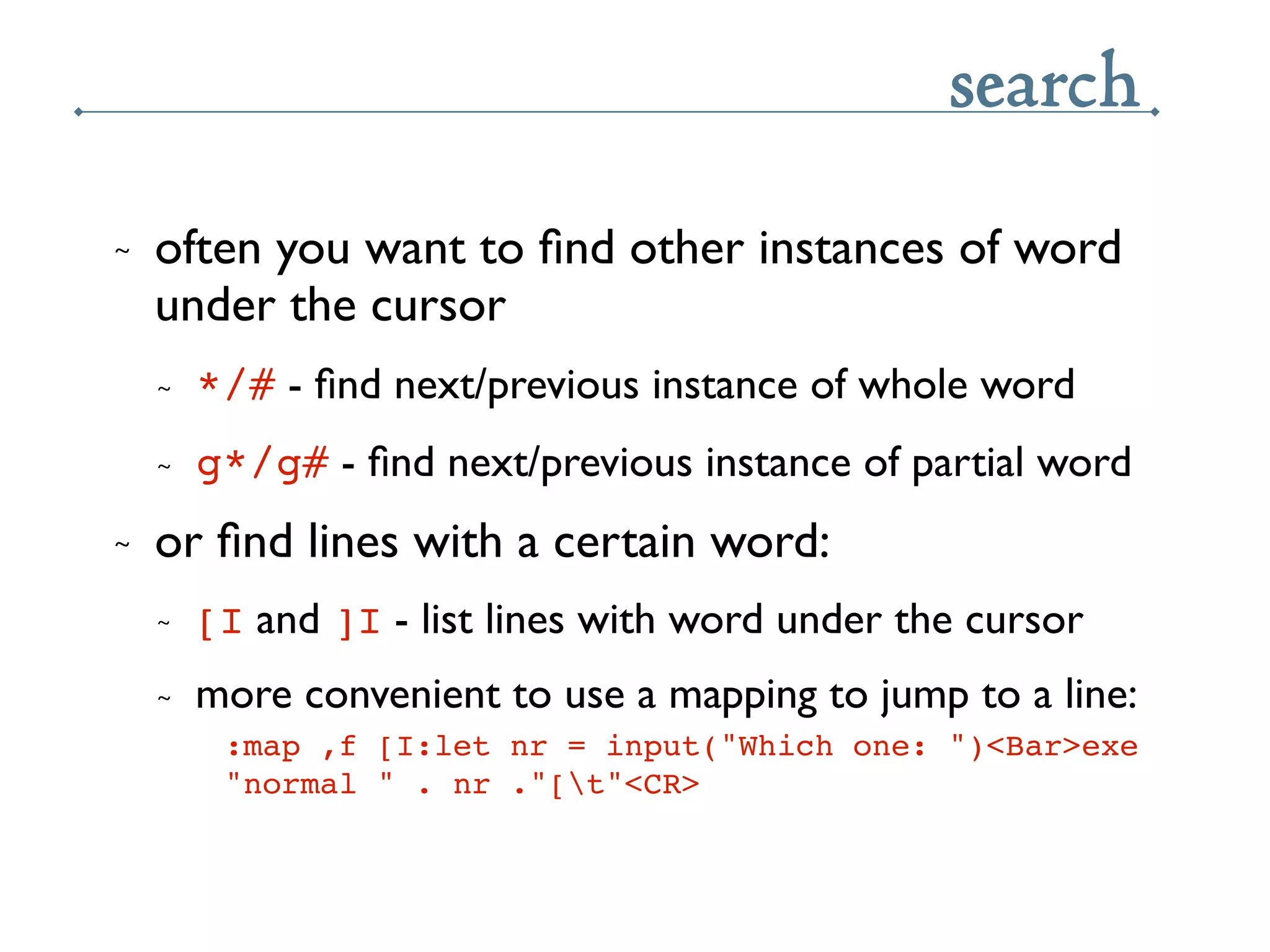 search

~ often you want to find other instances of word under the cursor

~ */# - find next/previous instance of whole word

~ g*/g# - find next/previous instance of partial word

~ or find lines with a certain word:

~ [I and ]I - list lines with word under the cursor

~ more convenient to use a mapping to jump to a line:

:map ,f [I:let nr = input("Which one: ")<Bar>exe "normal " . nr ."[\t"<CR>